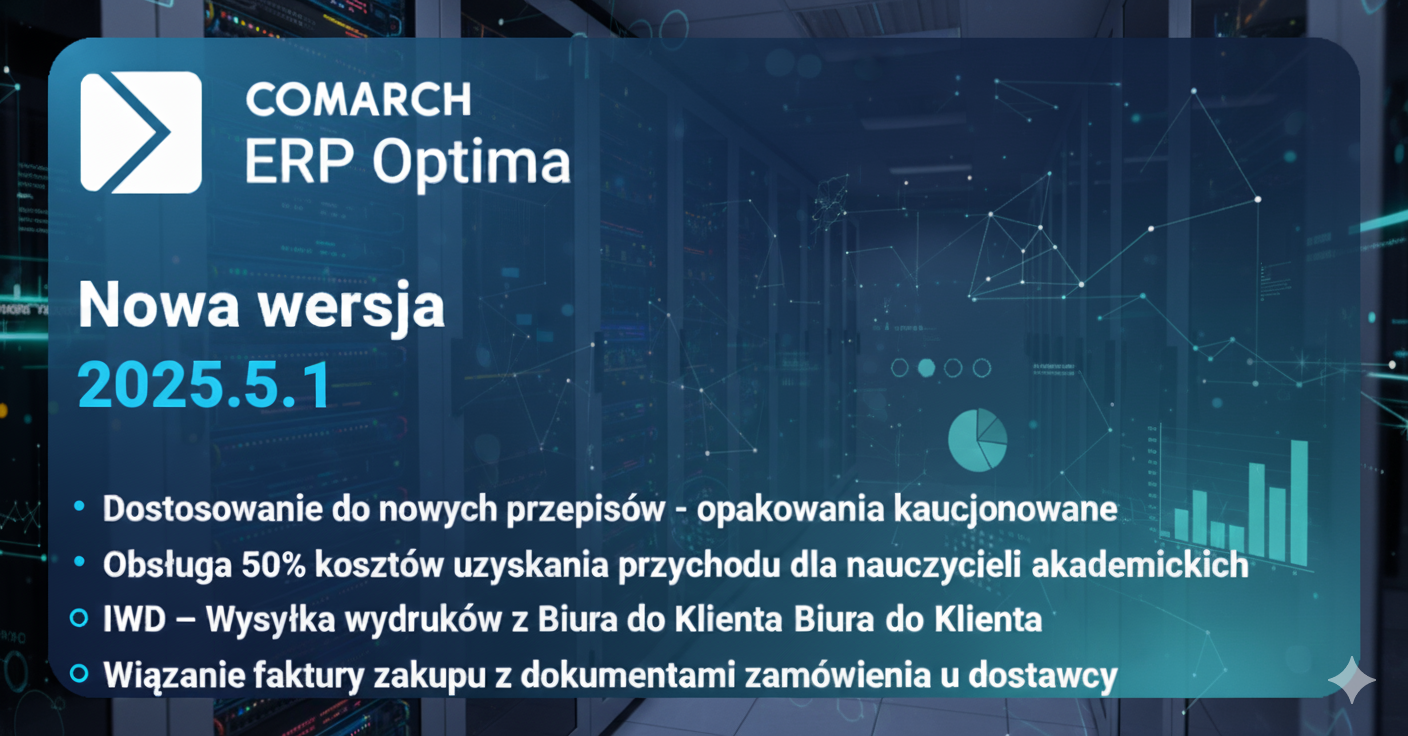 COMARCH
ERP Optima

Nowa wersja
2025.5.1

• Dostosowanie do nowych przepisów - opakowania kaucjonowane
• Obsługa 50% kosztów uzyskania przychodu dla nauczycieli akademickich
○ IWD – Wysyłka wydruków z Biura do Klienta Biura do Klienta
○ Wiązanie faktury zakupu z dokumentami zamówienia u dostawcy